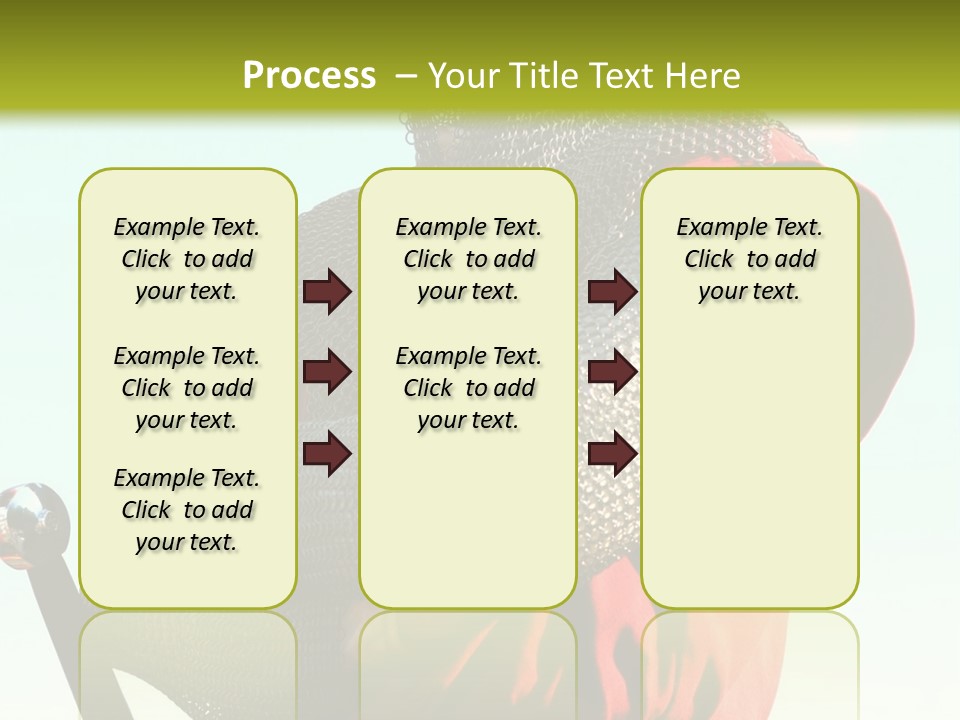 Process – Your Title Text Here

Example Text. Click to add your text.

Example Text. Click to add your text.

Example Text. Click to add your text.

Example Text. Click to add your text.

Example Text. Click to add your text.

Example Text. Click to add your text.